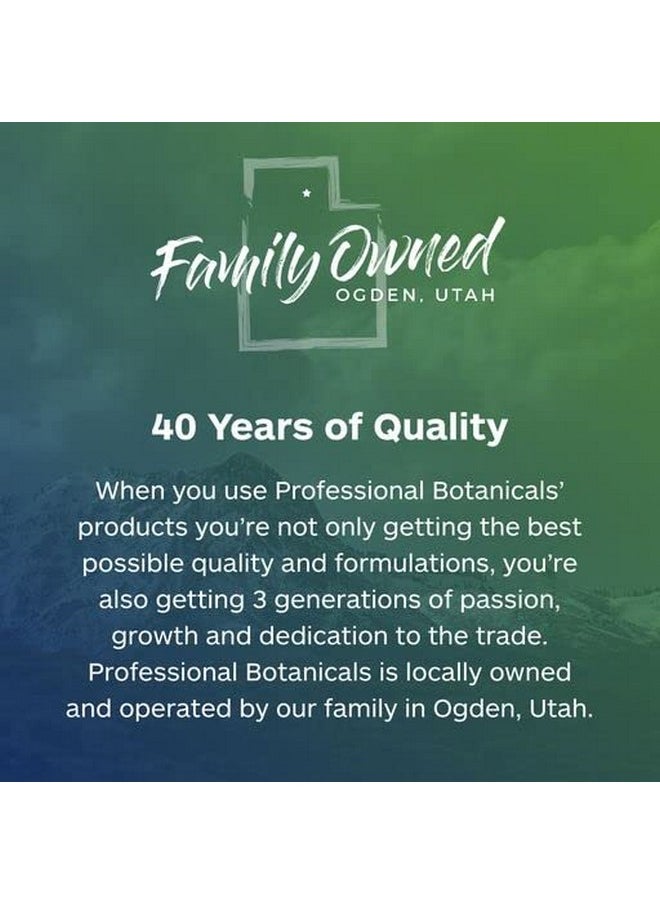 Family Owned
OGDEN, UTAH

40 Years of Quality

When you use Professional Botanicals' products you're not only getting the best possible quality and formulations, you're also getting 3 generations of passion, growth and dedication to the trade. Professional Botanicals is locally owned and operated by our family in Ogden, Utah.